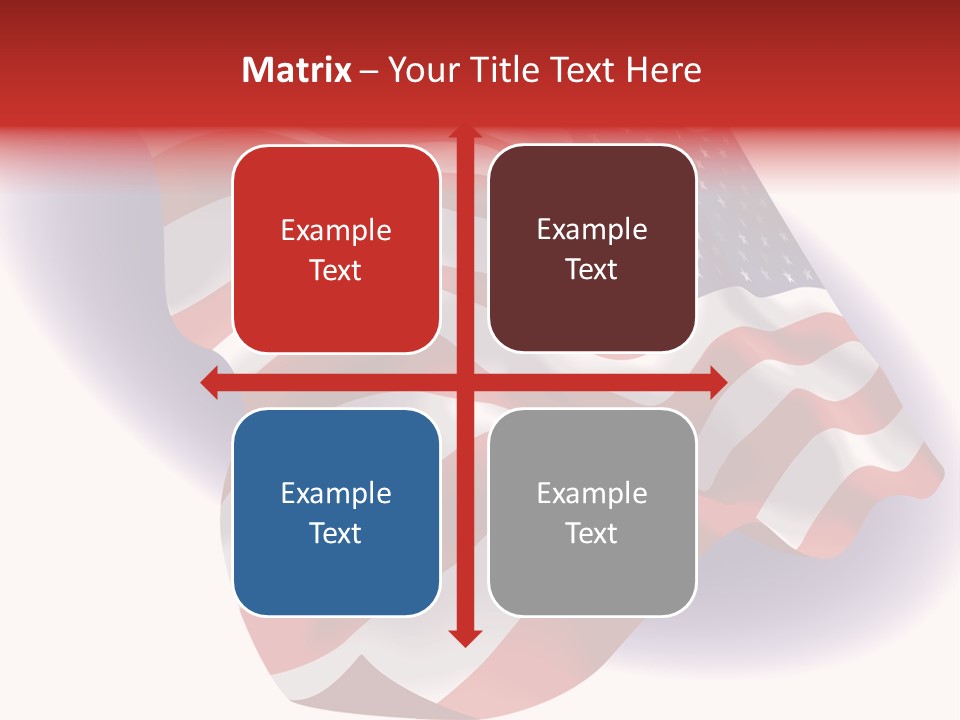 Matrix – Your Title Text Here

Example Text

Example Text

Example Text

Example Text